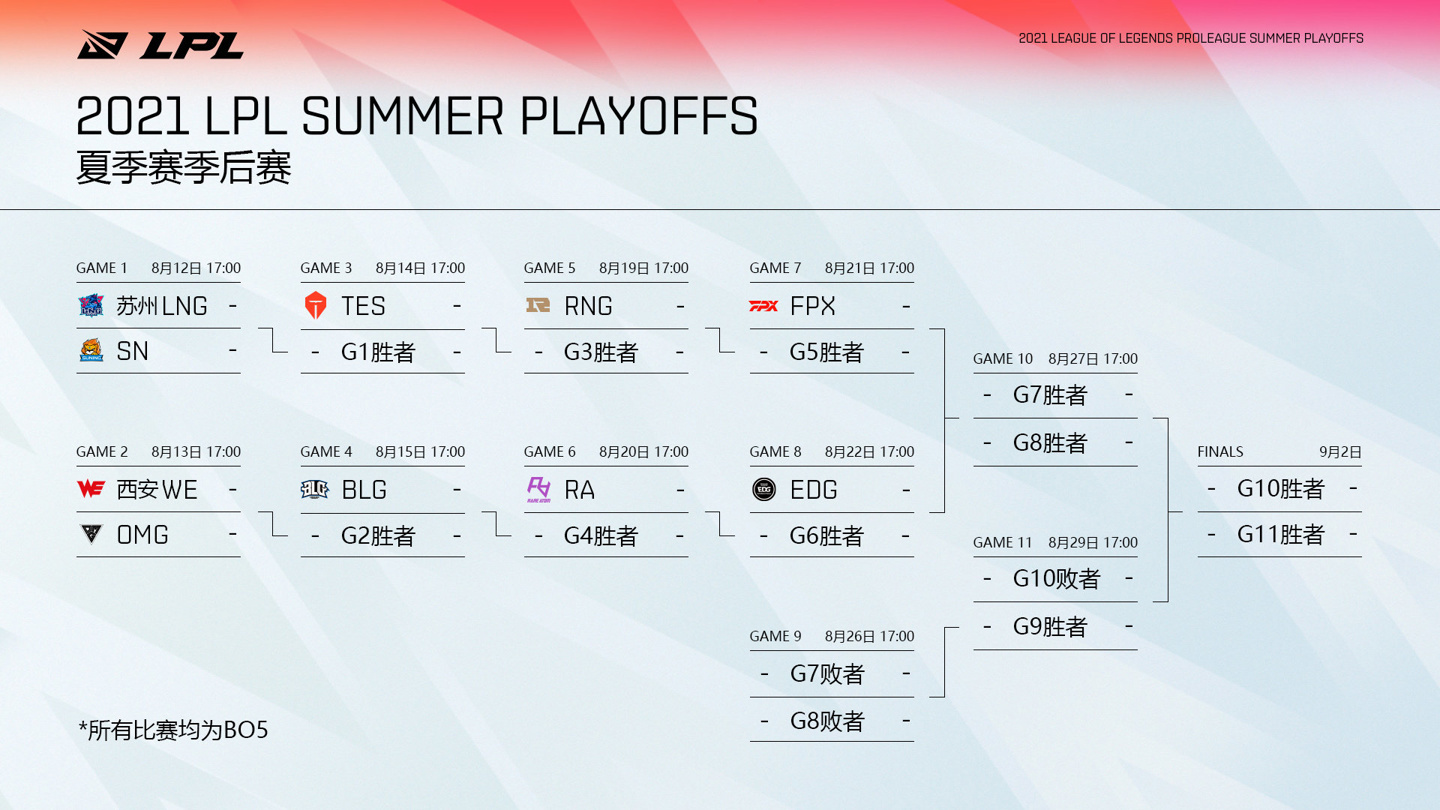 LPL

2021 LEAGUE OF LEGENDS PROLEAGUE SUMMER PLAYOFFS

2021 LPL SUMMER PLAYOFFS
夏季赛季后赛

GAME 1 8月12日 17:00
苏州LNG -
SN -

GAME 2 8月13日 17:00
西安WE -
OMG -

GAME 3 8月14日 17:00
TES -
- G1胜者 -

GAME 4 8月15日 17:00
BLG -
- G2胜者 -

GAME 5 8月19日 17:00
RNG -
- G3胜者 -

GAME 6 8月20日 17:00
RA -
- G4胜者 -

GAME 7 8月21日 17:00
FPX -
- G5胜者 -

GAME 8 8月22日 17:00
EDG -
- G6胜者 -

GAME 9 8月26日 17:00
- G7败者 -
- G8败者 -

GAME 10 8月27日 17:00
- G7胜者 -
- G8胜者 -

GAME 11 8月29日 17:00
- G10败者 -
- G9胜者 -

FINALS 9月2日
- G10胜者 -
- G11胜者 -

*所有比赛均为BO5